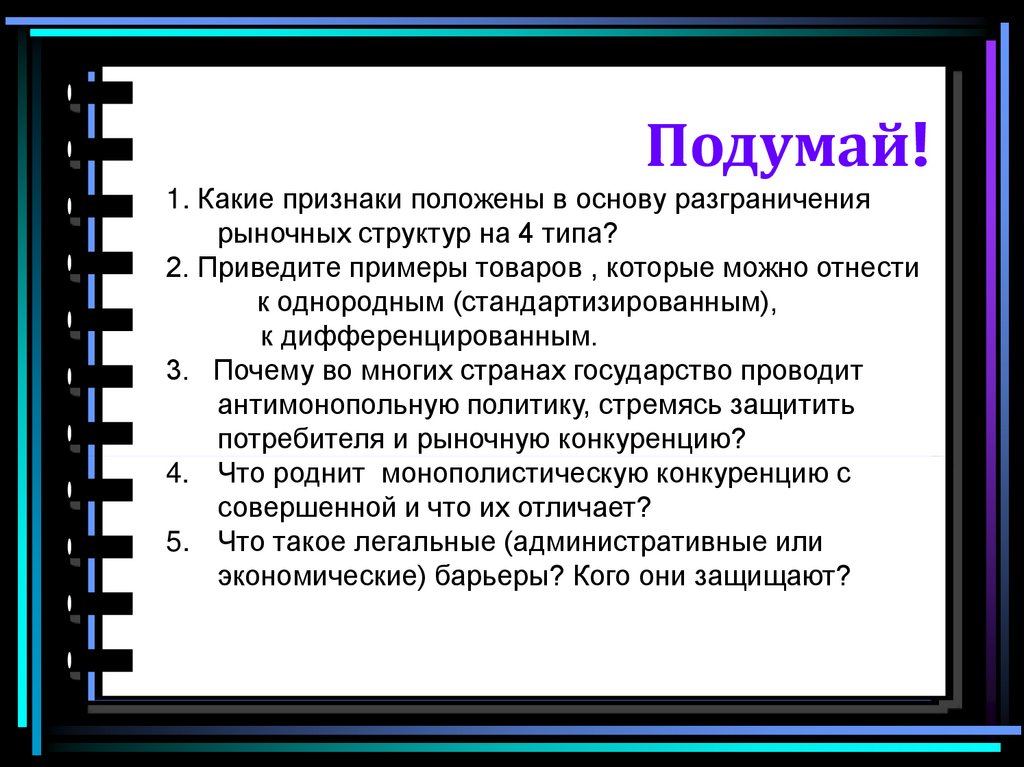 Подумай!

1. Какие признаки положены в основу разграничения рыночных структур на 4 типа?

2. Приведите примеры товаров , которые можно отнести к однородным (стандартизированным), к дифференцированным.

3. Почему во многих странах государство проводит антимонопольную политику, стремясь защитить потребителя и рыночную конкуренцию?

4. Что роднит монополистическую конкуренцию с совершенной и что их отличает?

5. Что такое легальные (административные или экономические) барьеры? Кого они защищают?